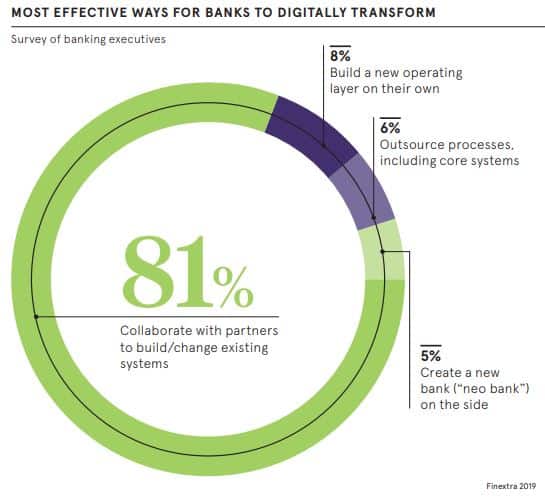 MOST EFFECTIVE WAYS FOR BANKS TO DIGITALLY TRANSFORM

Survey of banking executives

8%
Build a new operating layer on their own

6%
Outsource processes, including core systems

81%
Collaborate with partners to build/change existing systems

5%
Create a new bank ("neo bank") on the side

Finextra 2019